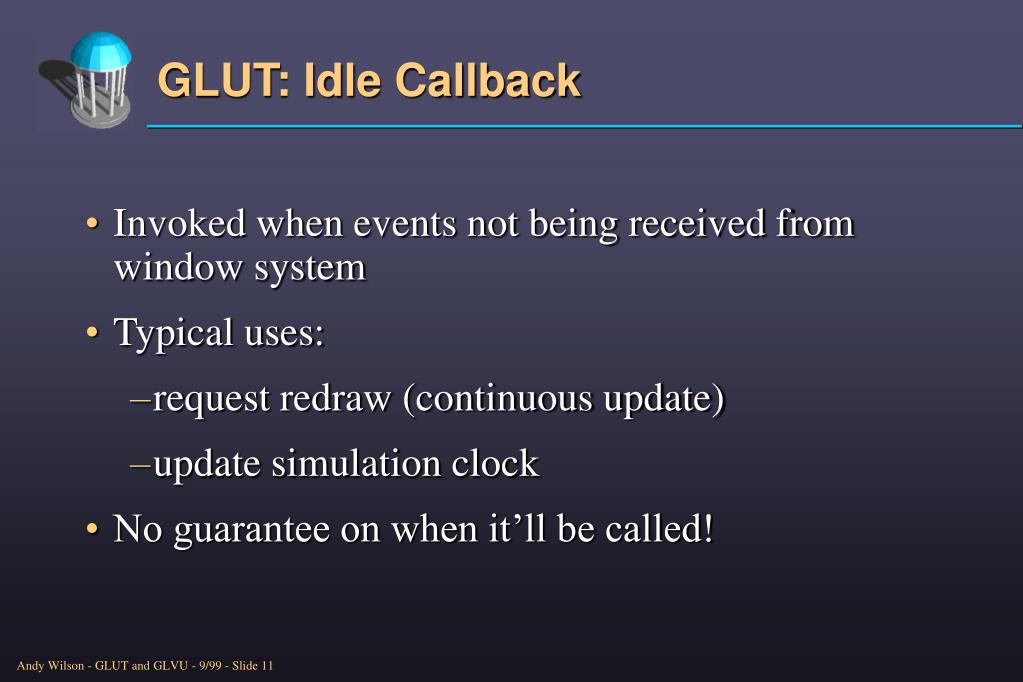 GLUT: Idle Callback

• Invoked when events not being received from window system

• Typical uses:

–request redraw (continuous update)

–update simulation clock

• No guarantee on when it’ll be called!

Andy Wilson - GLUT and GLVU - 9/99 - Slide 11